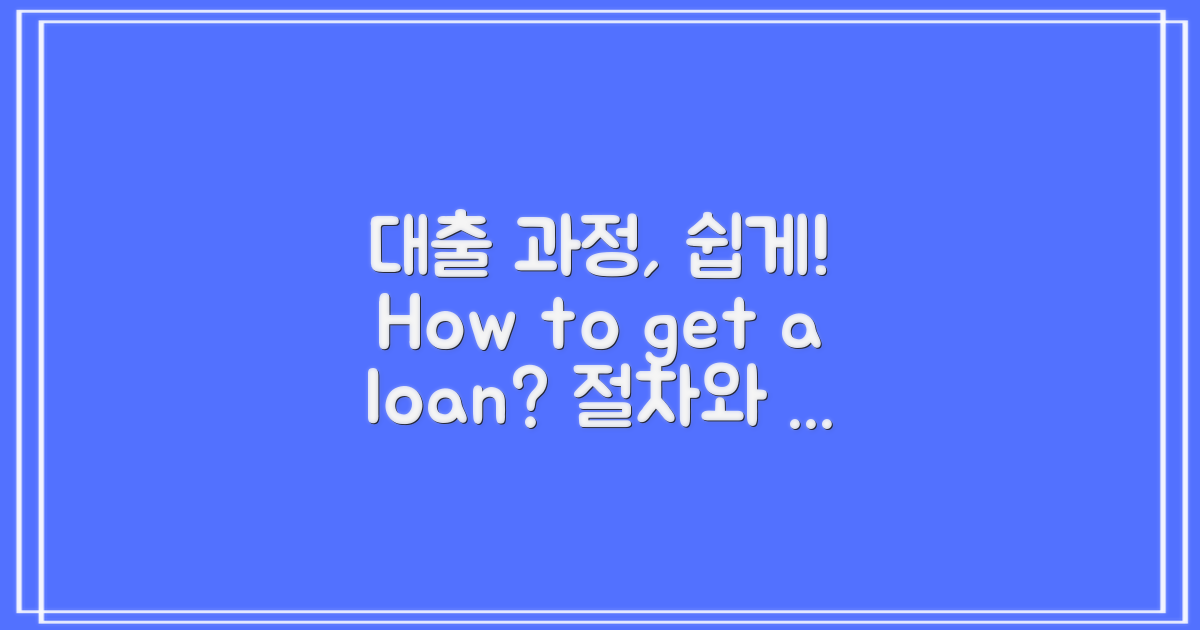 대출 과정, 쉽게! How to get a loan? 절차와 ...